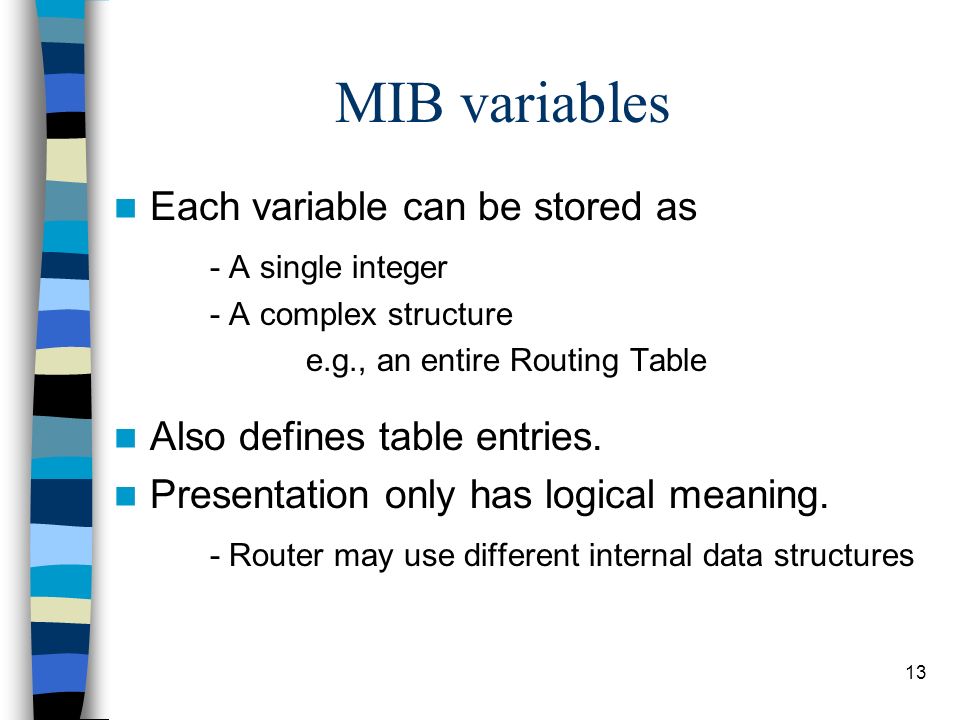 MIB variables

Each variable can be stored as

- A single integer

- A complex structure

e.g., an entire Routing Table

Also defines table entries.

Presentation only has logical meaning.

- Router may use different internal data structures

13